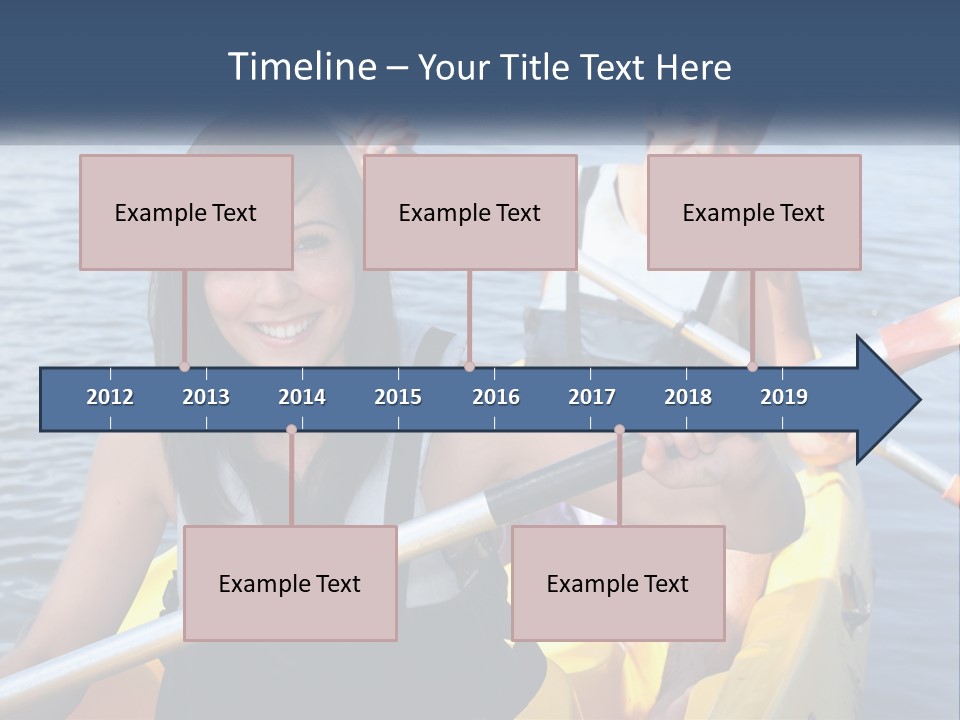 Timeline – Your Title Text Here

Example Text

Example Text

Example Text

2012 2013 2014 2015 2016 2017 2018 2019

Example Text

Example Text